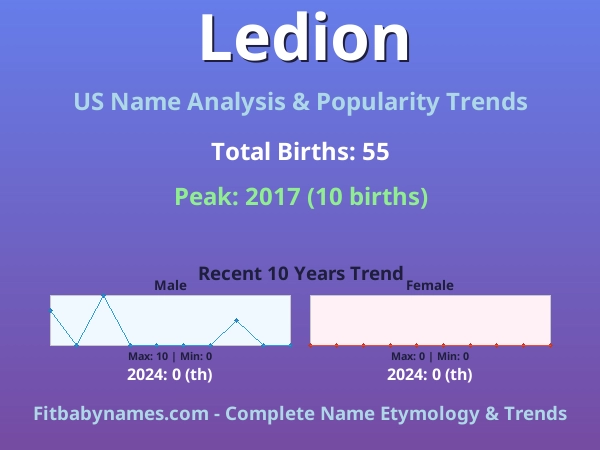 Ledion

US Name Analysis & Popularity Trends

Total Births: 55

Peak: 2017 (10 births)

Recent 10 Years Trend

Male

Max: 10 | Min: 0

2024: 0 (th)

Female

Max: 0 | Min: 0

2024: 0 (th)

Fitbabynames.com - Complete Name Etymology & Trends